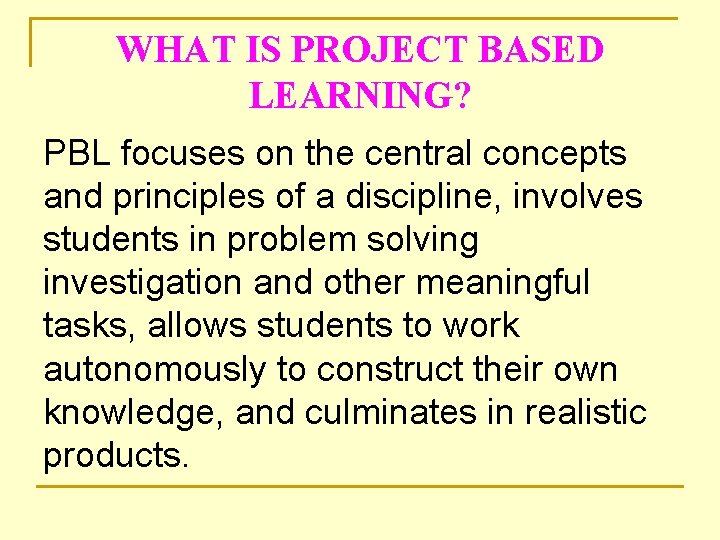 WHAT IS PROJECT BASED LEARNING?

PBL focuses on the central concepts and principles of a discipline, involves students in problem solving investigation and other meaningful tasks, allows students to work autonomously to construct their own knowledge, and culminates in realistic products.